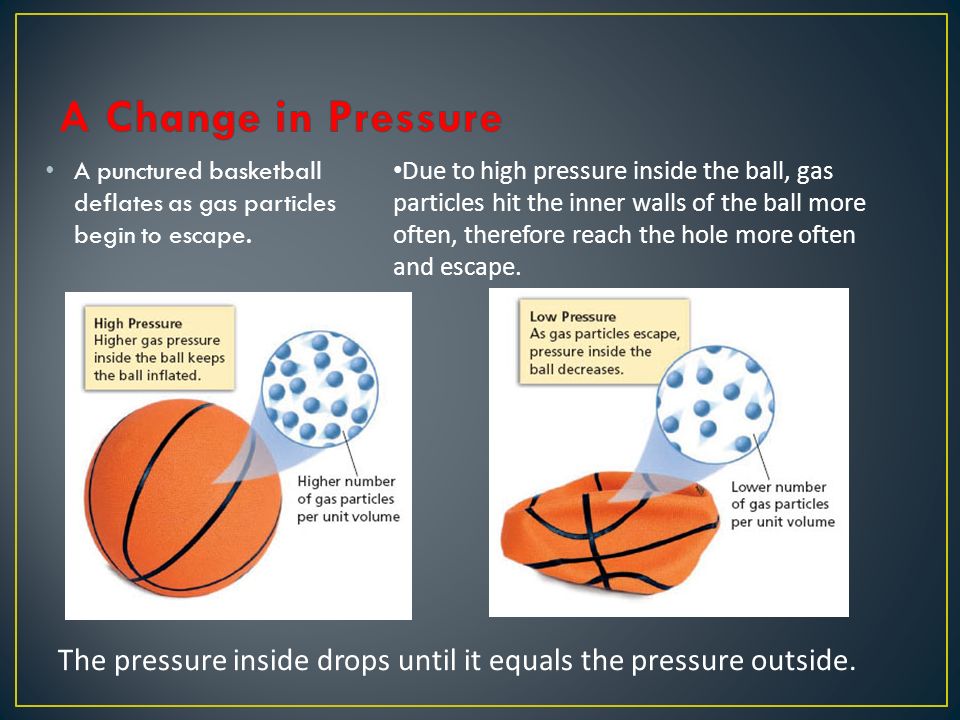 A Change in Pressure

• A punctured basketball deflates as gas particles begin to escape.

•Due to high pressure inside the ball, gas particles hit the inner walls of the ball more often, therefore reach the hole more often and escape.

High Pressure
Higher gas pressure inside the ball keeps the ball inflated.

Higher number of gas particles per unit volume

Low Pressure
As gas particles escape, pressure inside the ball decreases.

Lower number of gas particles per unit volume

The pressure inside drops until it equals the pressure outside.